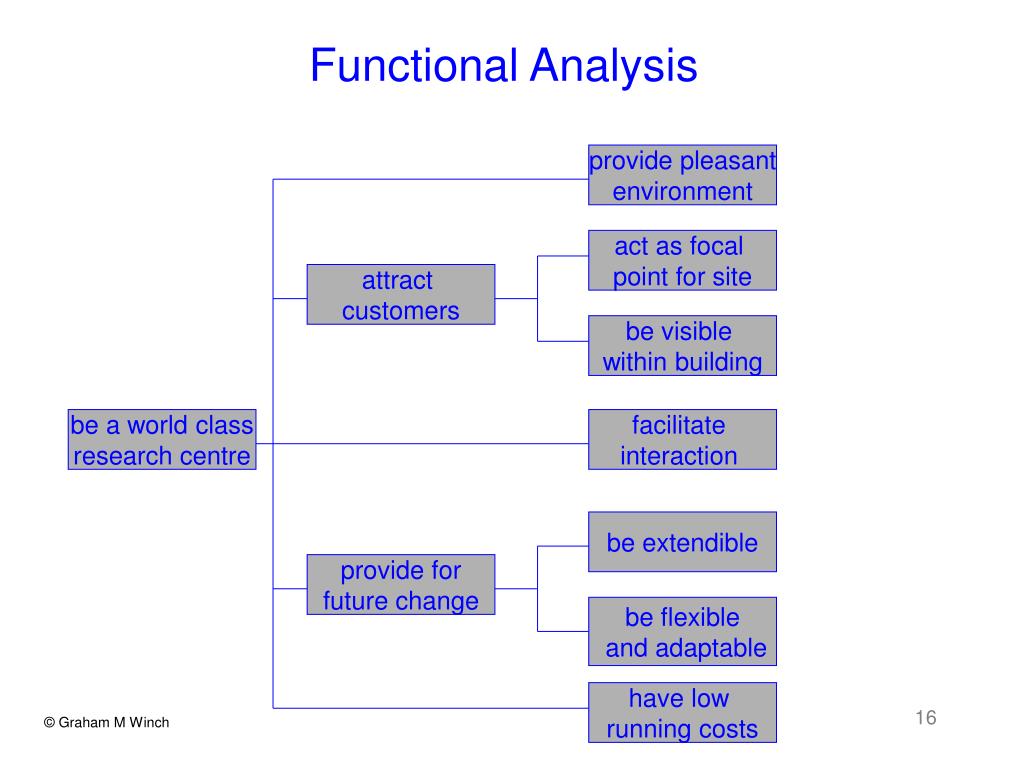 Functional Analysis

be a world class research centre

attract customers

provide for future change

provide pleasant environment

act as focal point for site

be visible within building

facilitate interaction

be extendible

be flexible and adaptable

have low running costs

© Graham M Winch

16